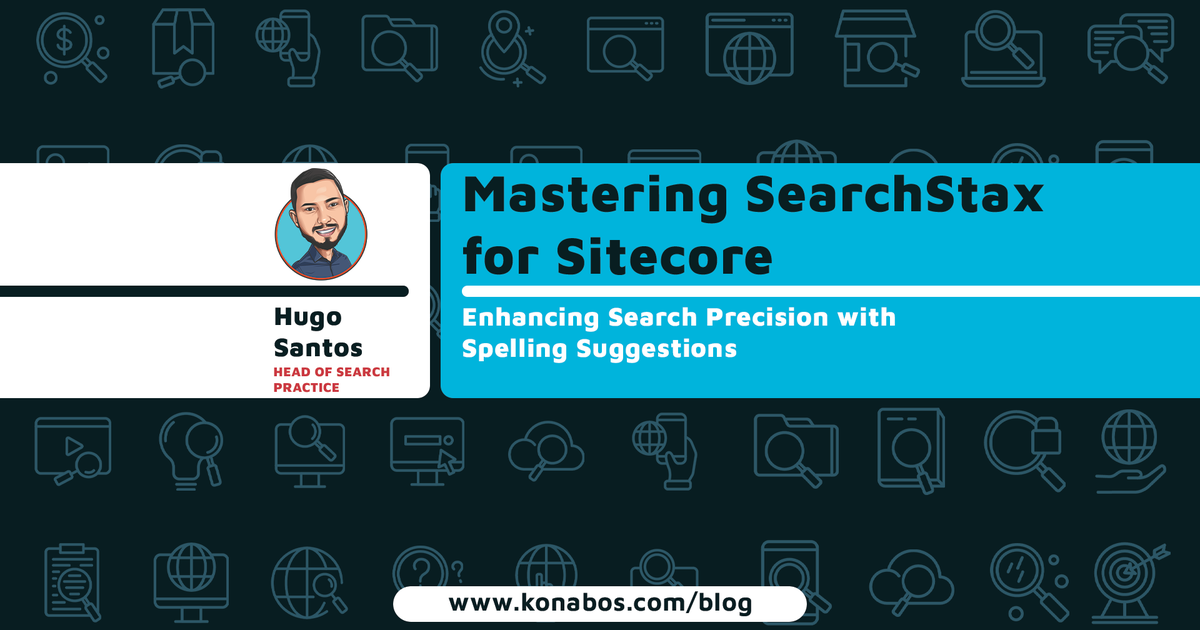 Hugo Santos
HEAD OF SEARCH PRACTICE

Mastering SearchStax for Sitecore

Enhancing Search Precision with Spelling Suggestions

www.konabos.com/blog